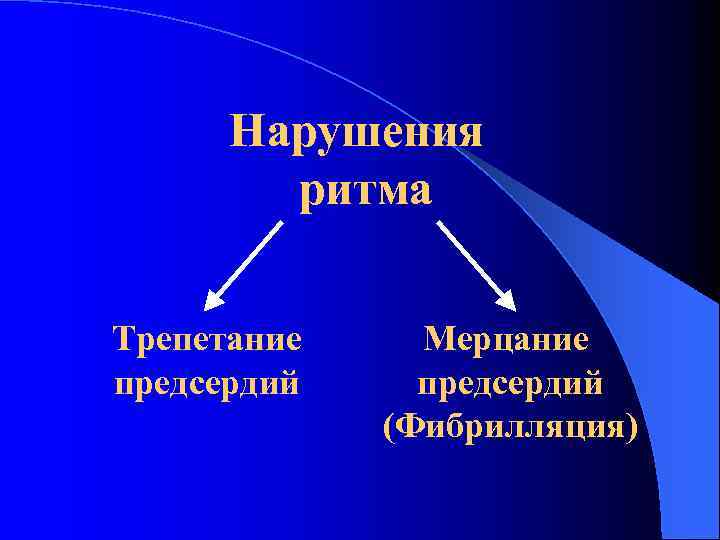 Нарушения ритма

Трепетание предсердий

Мерцание предсердий (Фибрилляция)